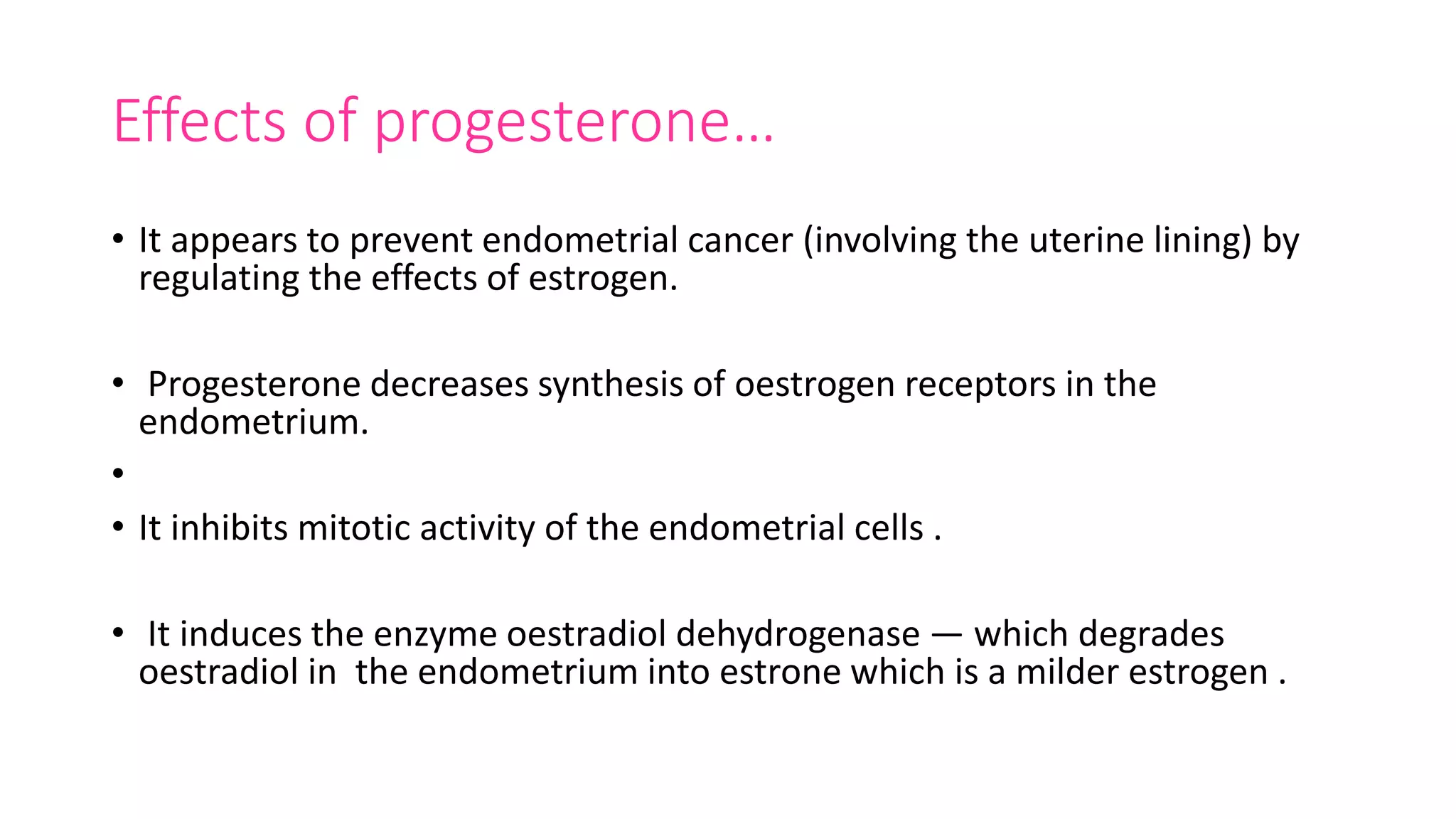 Effects of progesterone…

• It appears to prevent endometrial cancer (involving the uterine lining) by regulating the effects of estrogen.

• Progesterone decreases synthesis of oestrogen receptors in the endometrium.

•

• It inhibits mitotic activity of the endometrial cells .

• It induces the enzyme oestradiol dehydrogenase — which degrades oestradiol in the endometrium into estrone which is a milder estrogen .